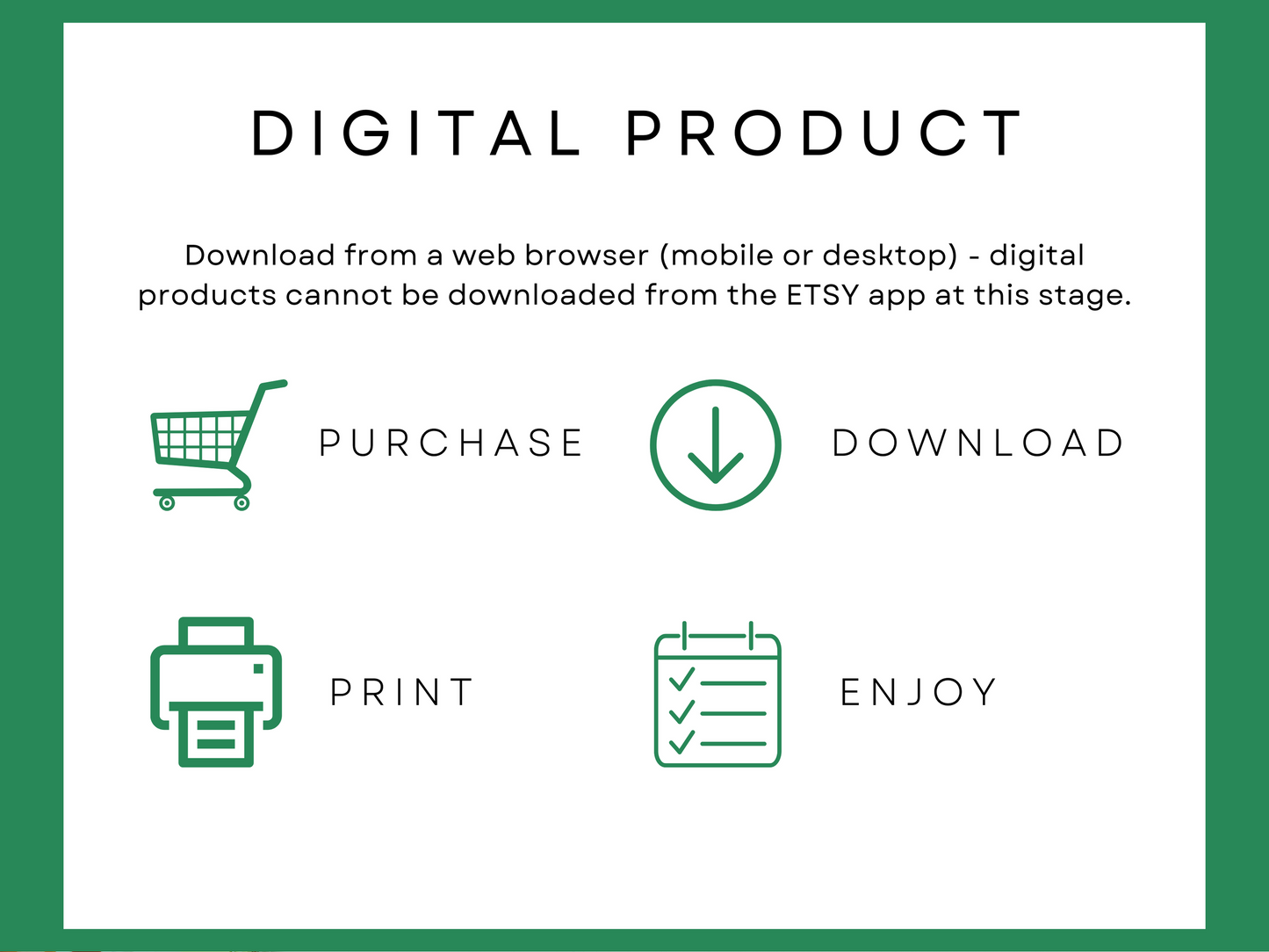 DIGITAL PRODUCT

Download from a web browser (mobile or desktop) - digital products cannot be downloaded from the ETSY app at this stage.

PURCHASE

DOWNLOAD

PRINT

ENJOY